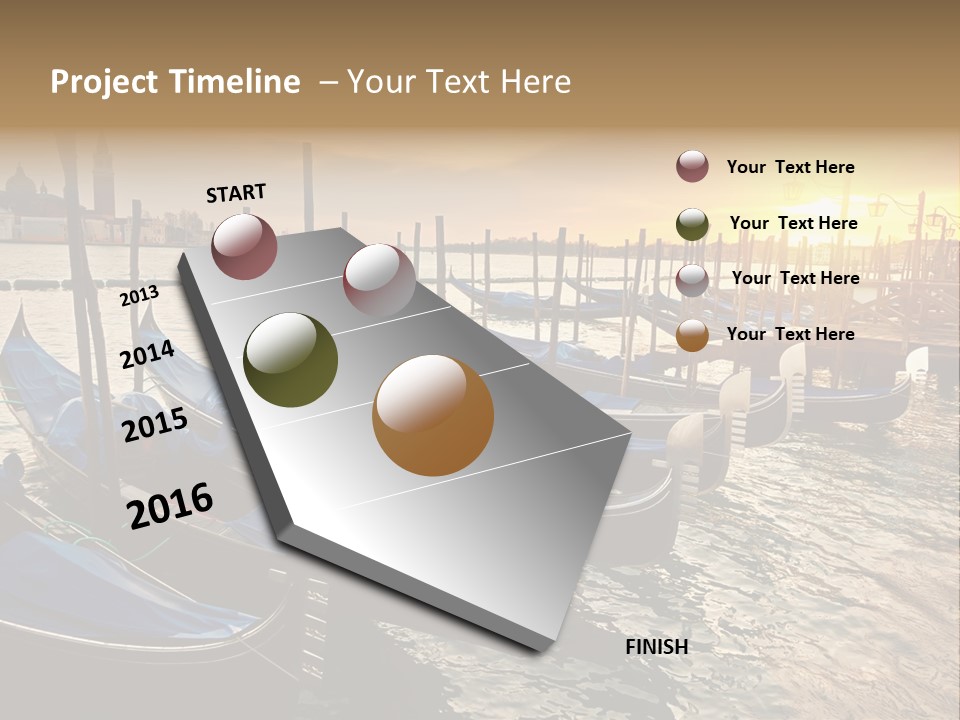 Project Timeline – Your Text Here

START

2013

2014

2015

2016

FINISH

Your Text Here

Your Text Here

Your Text Here

Your Text Here